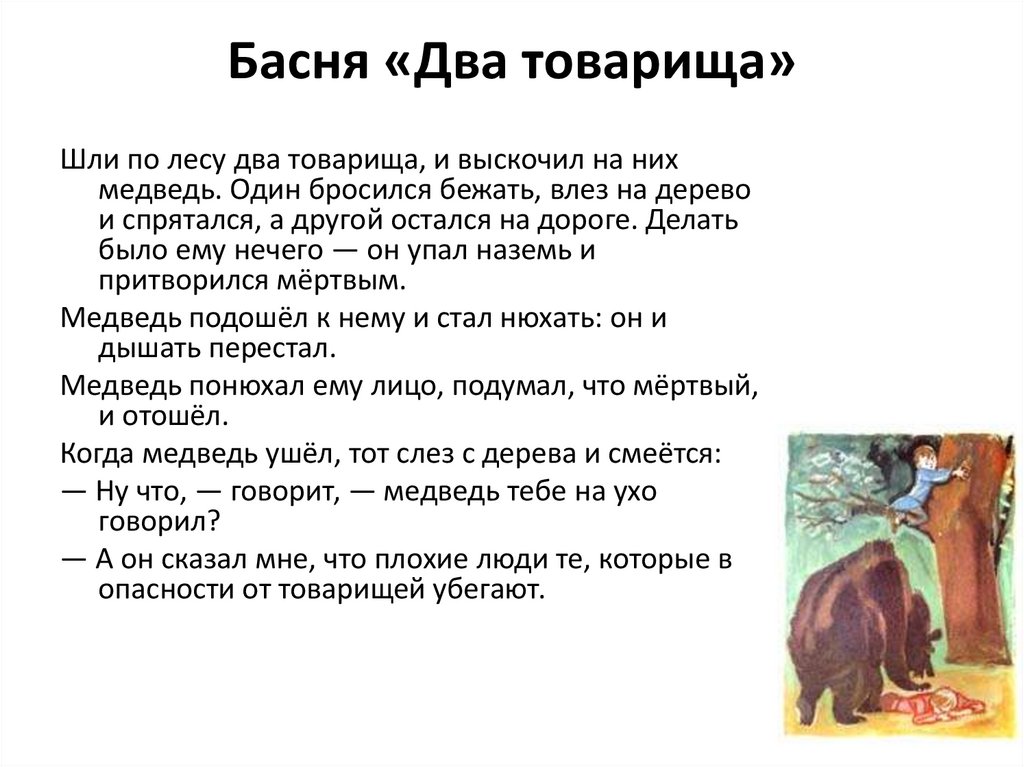 Басня «Два товарища»

Шли по лесу два товарища, и выскочил на них медведь. Один бросился бежать, влез на дерево и спрятался, а другой остался на дороге. Делать было ему нечего — он упал наземь и притворился мёртвым.

Медведь подошёл к нему и стал нюхать: он и дышать перестал.

Медведь понюхал ему лицо, подумал, что мёртвый, и отошёл.

Когда медведь ушёл, тот слез с дерева и смеётся:

— Ну что, — говорит, — медведь тебе на ухо говорил?

— А он сказал мне, что плохие люди те, которые в опасности от товарищей убегают.